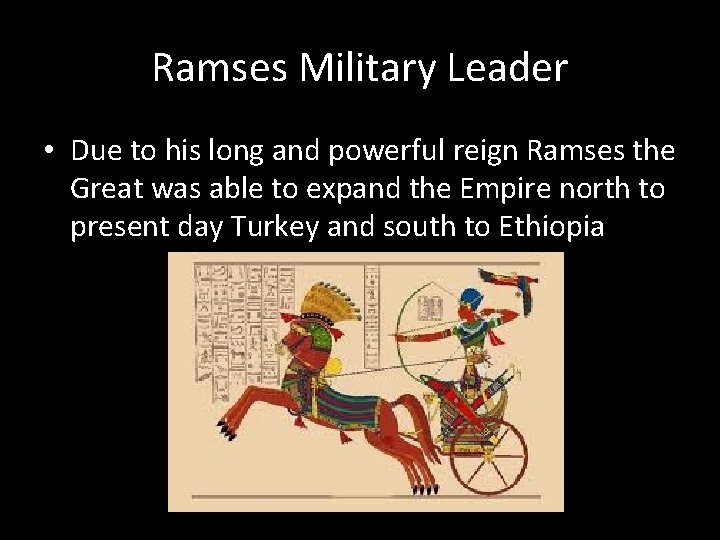 Ramses Military Leader

• Due to his long and powerful reign Ramses the Great was able to expand the Empire north to present day Turkey and south to Ethiopia